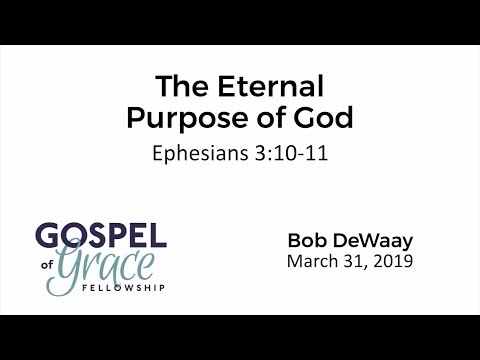 The Eternal Purpose of God

Ephesians 3:10-11

GOSPEL of Grace FELLOWSHIP

Bob DeWaay
March 31, 2019